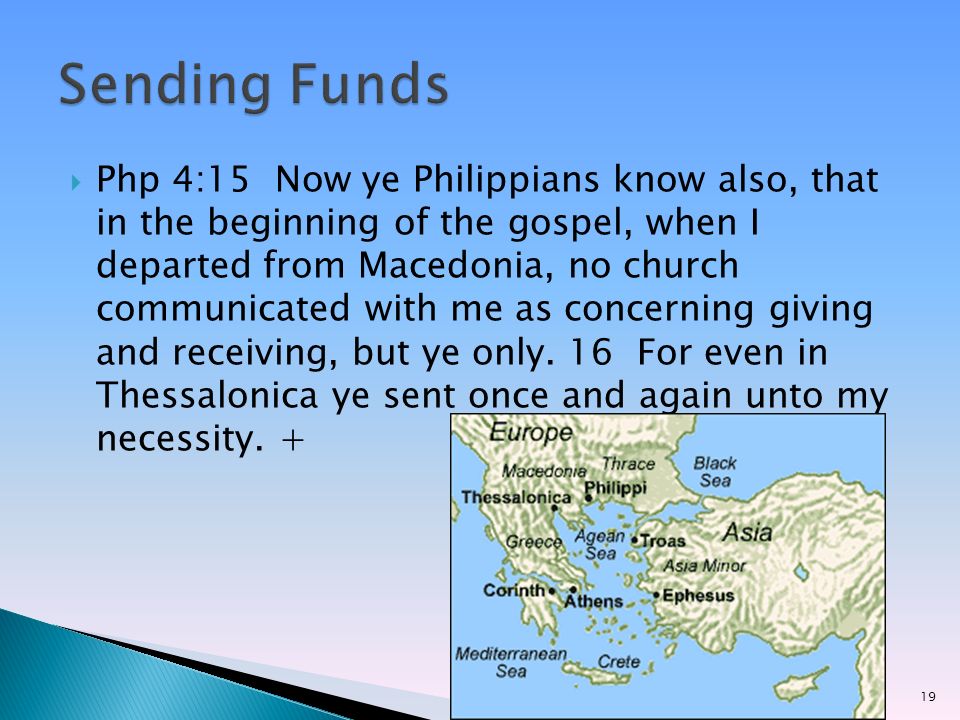 Sending Funds

Php 4:15 Now ye Philippians know also, that in the beginning of the gospel, when I departed from Macedonia, no church communicated with me as concerning giving and receiving, but ye only. 16 For even in Thessalonica ye sent once and again unto my necessity. +

Europe
Macedonia
Thrace
Black Sea
Thessalonica
Philippi
Greece
Agean Sea
Troas
Asia
Asia Minor
Corinth
Athens
Ephesus
Mediterranean Sea
Crete

19